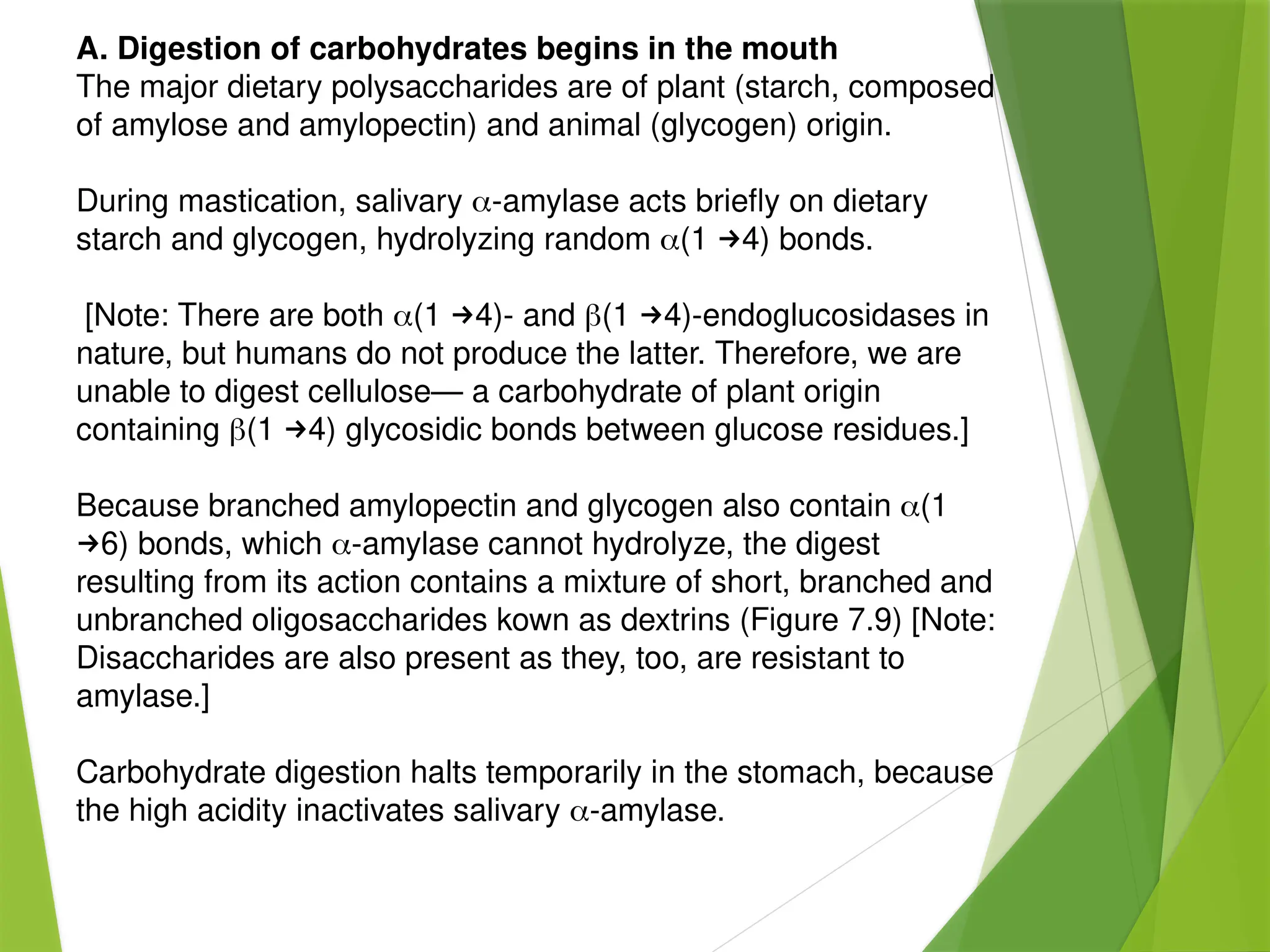 A. Digestion of carbohydrates begins in the mouth
The major dietary polysaccharides are of plant (starch, composed of amylose and amylopectin) and animal (glycogen) origin.

During mastication, salivary $\alpha$-amylase acts briefly on dietary starch and glycogen, hydrolyzing random $\alpha(1 \rightarrow 4)$ bonds.

[Note: There are both $\alpha(1 \rightarrow 4)$- and $\beta(1 \rightarrow 4)$-endoglucosidases in nature, but humans do not produce the latter. Therefore, we are unable to digest cellulose— a carbohydrate of plant origin containing $\beta(1 \rightarrow 4)$ glycosidic bonds between glucose residues.]

Because branched amylopectin and glycogen also contain $\alpha(1 \rightarrow 6)$ bonds, which $\alpha$-amylase cannot hydrolyze, the digest resulting from its action contains a mixture of short, branched and unbranched oligosaccharides kown as dextrins (Figure 7.9) [Note: Disaccharides are also present as they, too, are resistant to amylase.]

Carbohydrate digestion halts temporarily in the stomach, because the high acidity inactivates salivary $\alpha$-amylase.